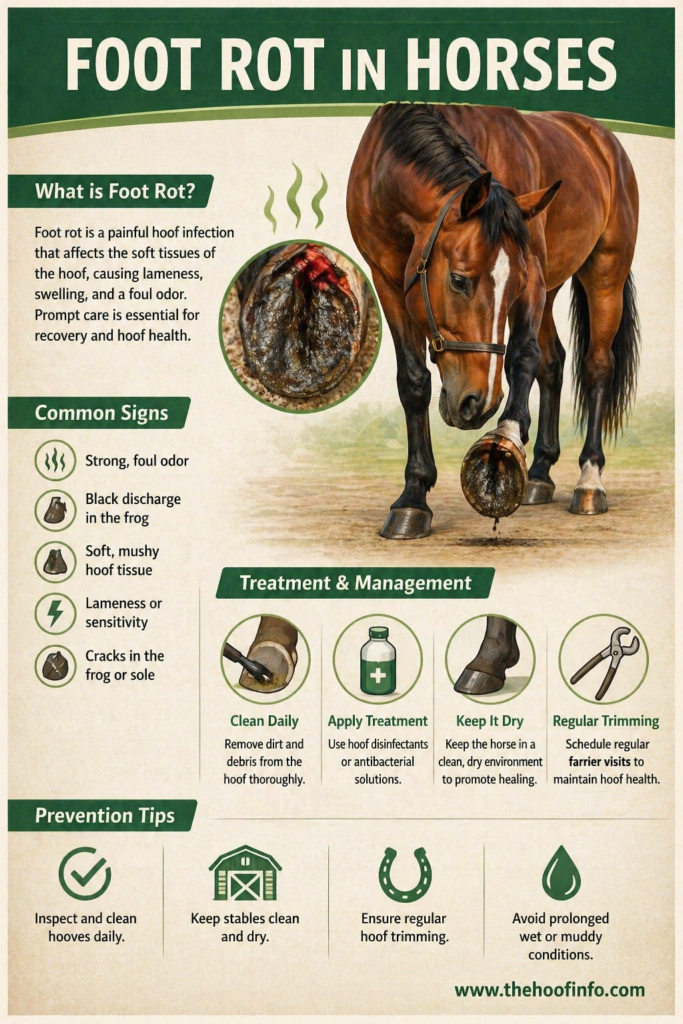 FOOT ROT IN HORSES

What is Foot Rot?

Foot rot is a painful hoof infection that affects the soft tissues of the hoof, causing lameness, swelling, and a foul odor. Prompt care is essential for recovery and hoof health.

Common Signs

Strong, foul odor

Black discharge in the frog

Soft, mushy hoof tissue

Lameness or sensitivity

Cracks in the frog or sole

Treatment & Management

Clean Daily
Remove dirt and debris from the hoof thoroughly.

Apply Treatment
Use hoof disinfectants or antibacterial solutions.

Keep It Dry
Keep the horse in a clean, dry environment to promote healing.

Regular Trimming
Schedule regular farrier visits to maintain hoof health.

Prevention Tips

Inspect and clean hooves daily.

Keep stables clean and dry.

Ensure regular hoof trimming.

Avoid prolonged wet or muddy conditions.

www.thehoofinfo.com